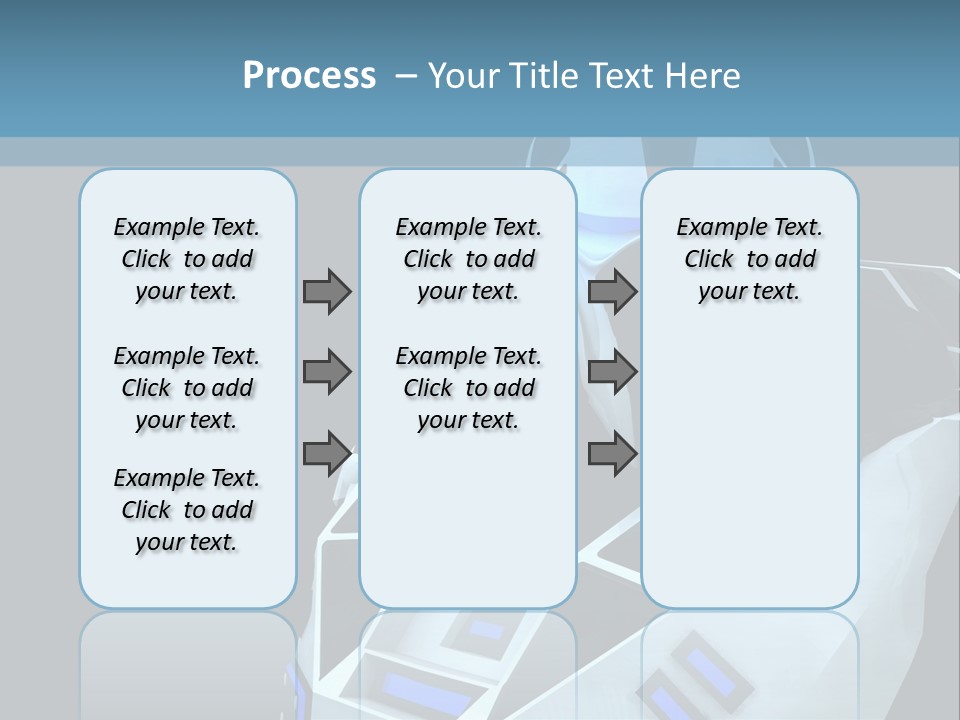 Process – Your Title Text Here

Example Text. Click to add your text.

Example Text. Click to add your text.

Example Text. Click to add your text.

Example Text. Click to add your text.

Example Text. Click to add your text.

Example Text. Click to add your text.